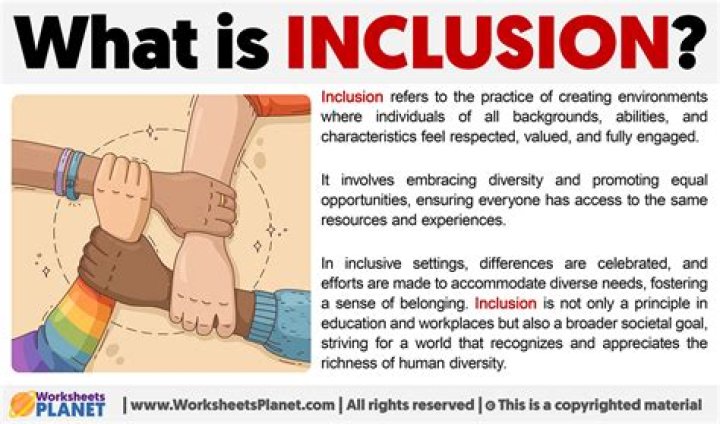 What is INCLUSION?

Inclusion refers to the practice of creating environments where individuals of all backgrounds, abilities, and characteristics feel respected, valued, and fully engaged.

It involves embracing diversity and promoting equal opportunities, ensuring everyone has access to the same resources and experiences.

In inclusive settings, differences are celebrated, and efforts are made to accommodate diverse needs, fostering a sense of belonging. Inclusion is not only a principle in education and workplaces but also a broader societal goal, striving for a world that recognizes and appreciates the richness of human diversity.

Worksheets PLANET | www.WorksheetsPlanet.com | All rights reserved | © This is a copyrighted material